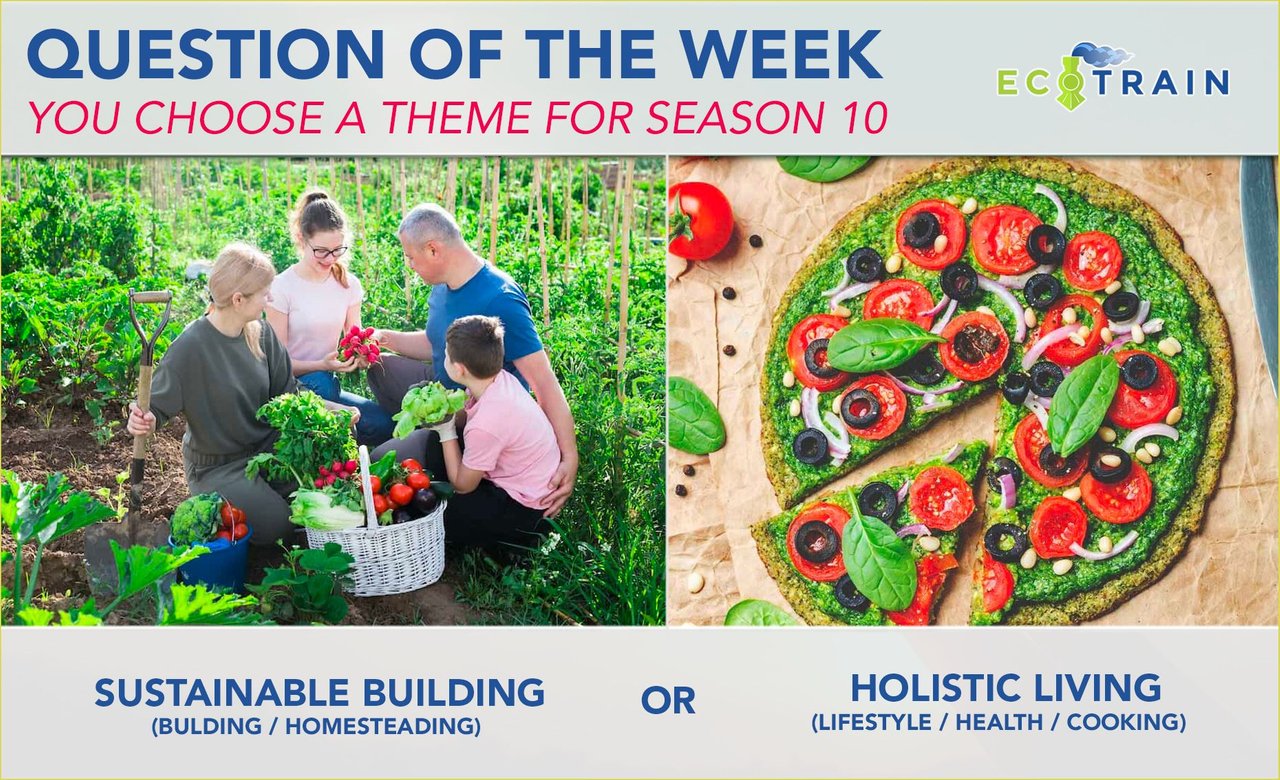 QUESTION OF THE WEEK
YOU CHOOSE A THEME FOR SEASON 10

ECOTRAIN

SUSTAINABLE BUILDING
(BULDING / HOMESTEADING)

OR

HOLISTIC LIVING
(LIFESTYLE / HEALTH / COOKING)